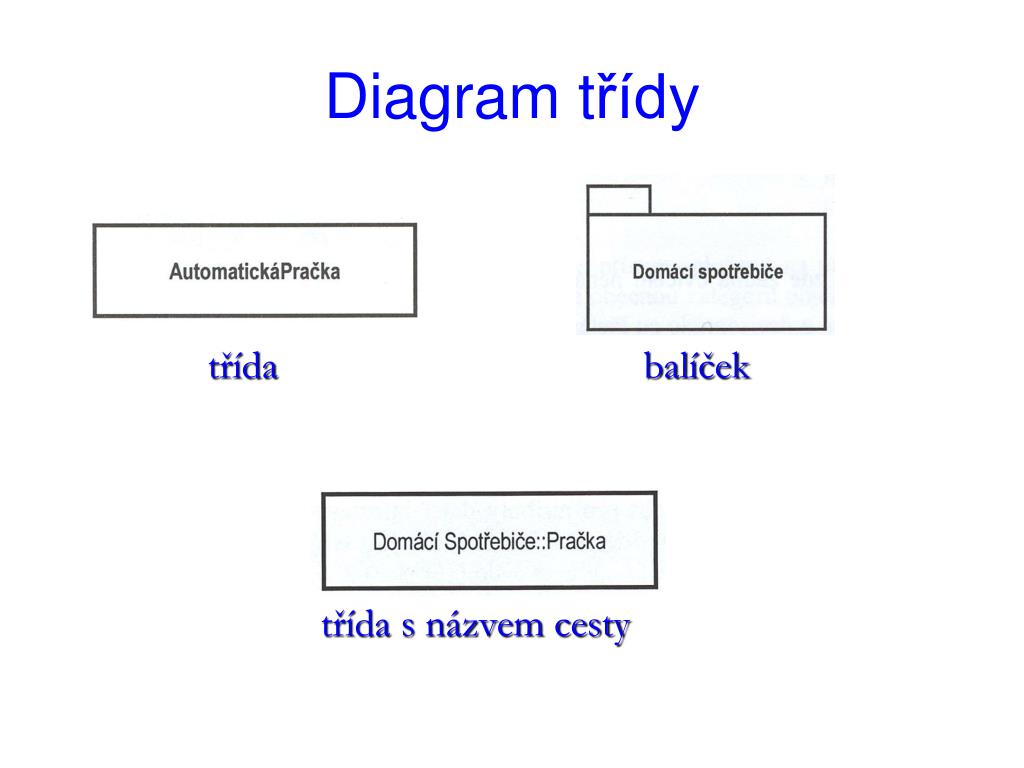 Diagram třídy

AutomatickáPračka

třída

Domácí spotřebiče

balíček

Domácí Spotřebiče::Pračka

třída s názvem cesty